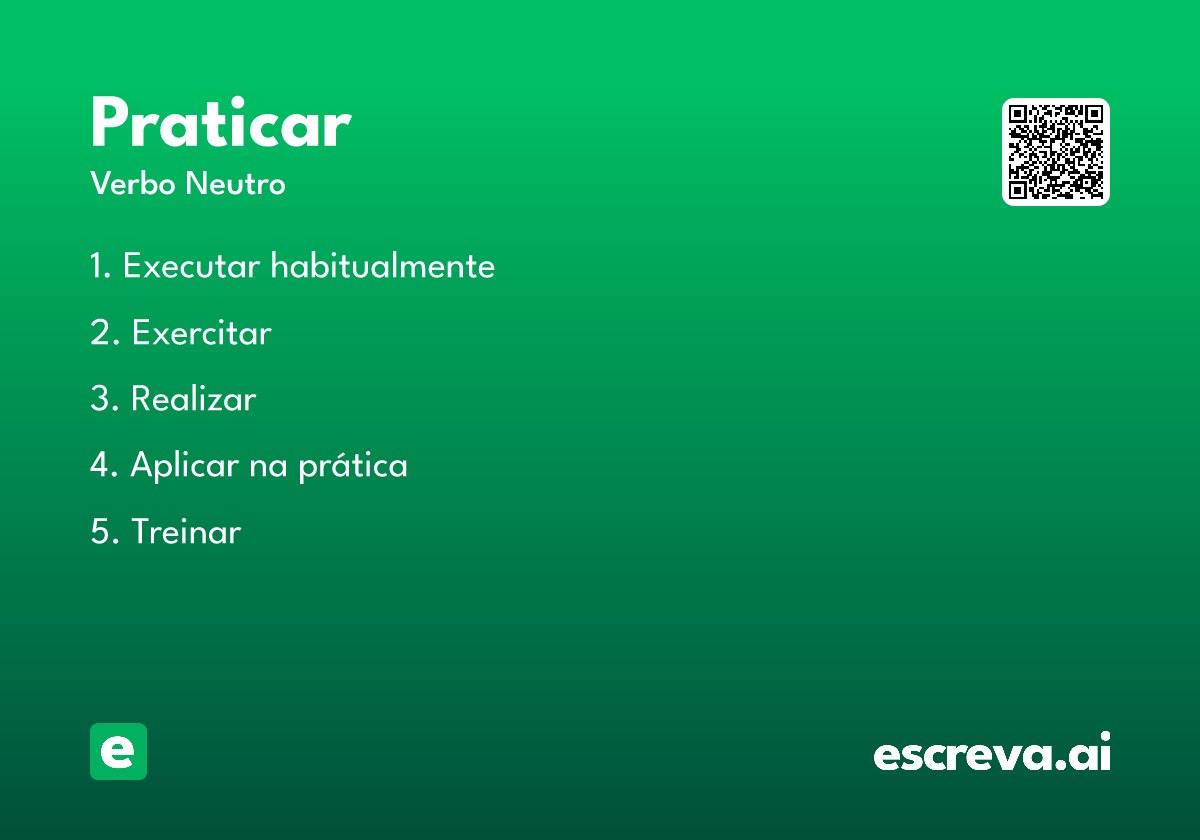 Praticar
Verbo Neutro

1. Executar habitualmente

2. Exercitar

3. Realizar

4. Aplicar na prática

5. Treinar

e

escreva.ai